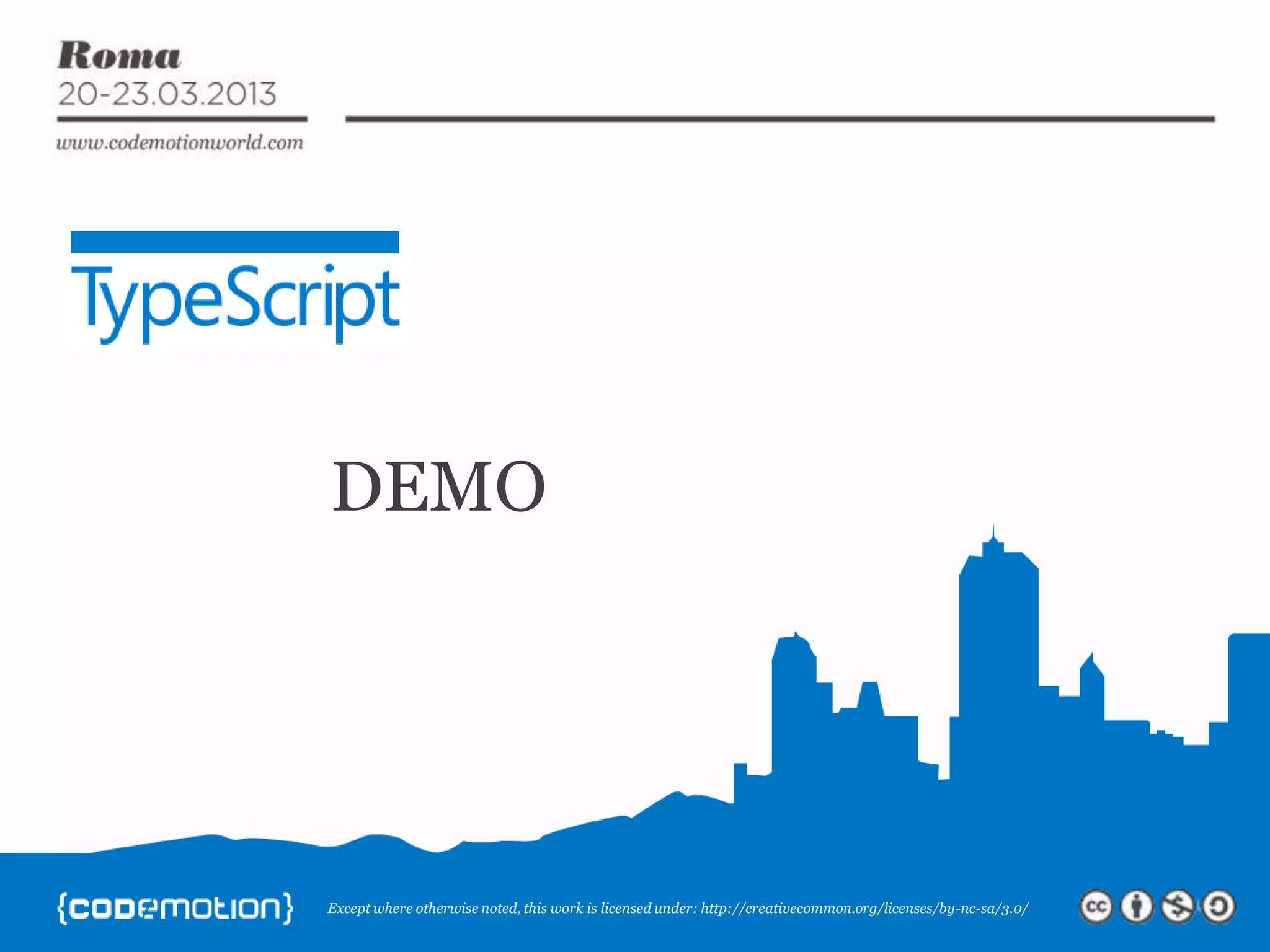 Roma
20-23.03.2013

www.codemotionworld.com

TypeScript

DEMO

{codemotion}

Except where otherwise noted, this work is licensed under: http://creativecommon.org/licenses/by-nc-sa/3.0/

cc